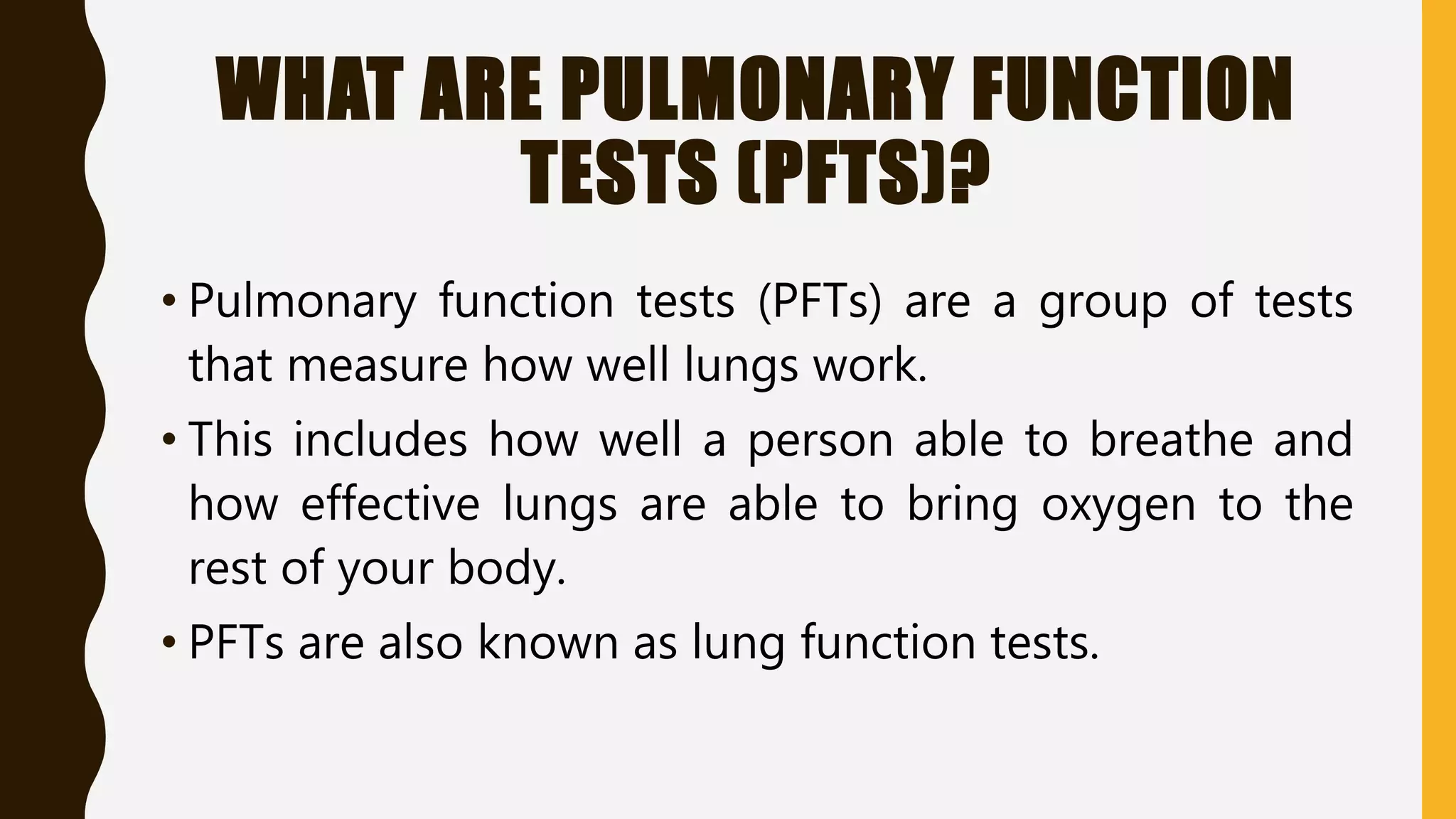 WHAT ARE PULMONARY FUNCTION TESTS (PFTS)?

• Pulmonary function tests (PFTs) are a group of tests that measure how well lungs work.

• This includes how well a person able to breathe and how effective lungs are able to bring oxygen to the rest of your body.

• PFTs are also known as lung function tests.